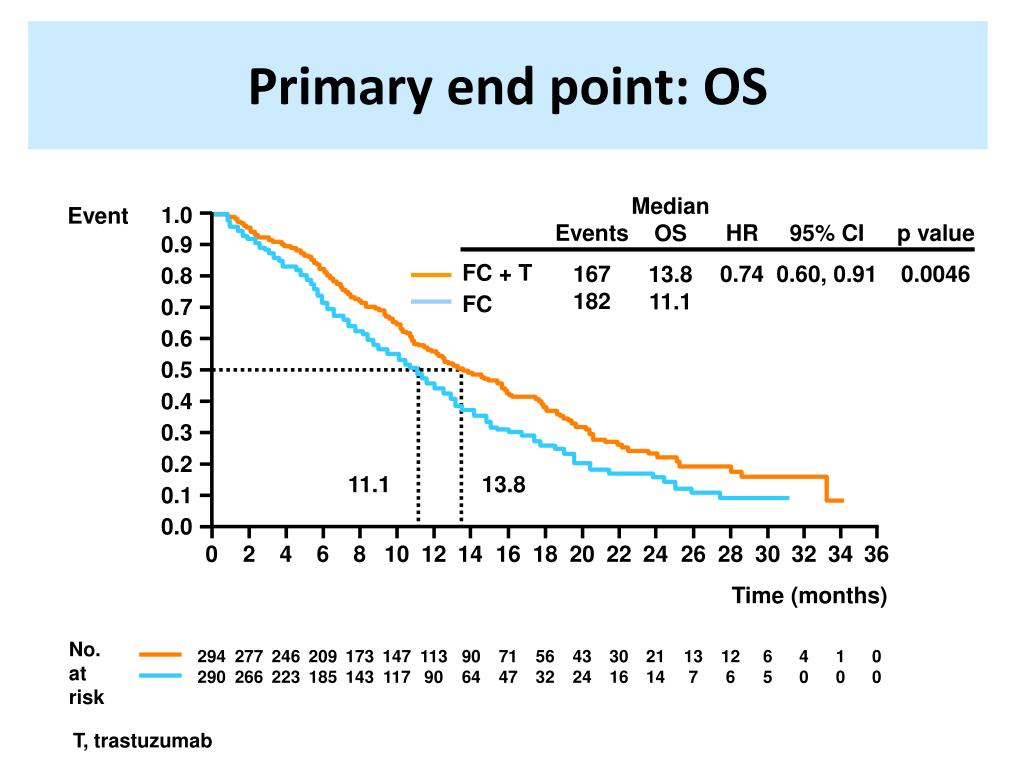 Primary end point: OS

Event

1.0
0.9
0.8
0.7
0.6
0.5
0.4
0.3
0.2
0.1
0.0

|  | Events | Median OS | HR | 95% CI | p value |
|---|---|---|---|---|---|
| FC + T | 167 | 13.8 | 0.74 | 0.60, 0.91 | 0.0046 |
| FC | 182 | 11.1 |  |  |  |

11.1
13.8

0 2 4 6 8 10 12 14 16 18 20 22 24 26 28 30 32 34 36

Time (months)

No. at risk

294 277 246 209 173 147 113 90 71 56 43 30 21 13 12 6 4 1 0
290 266 223 185 143 117 90 64 47 32 24 16 14 7 6 5 0 0 0

T, trastuzumab